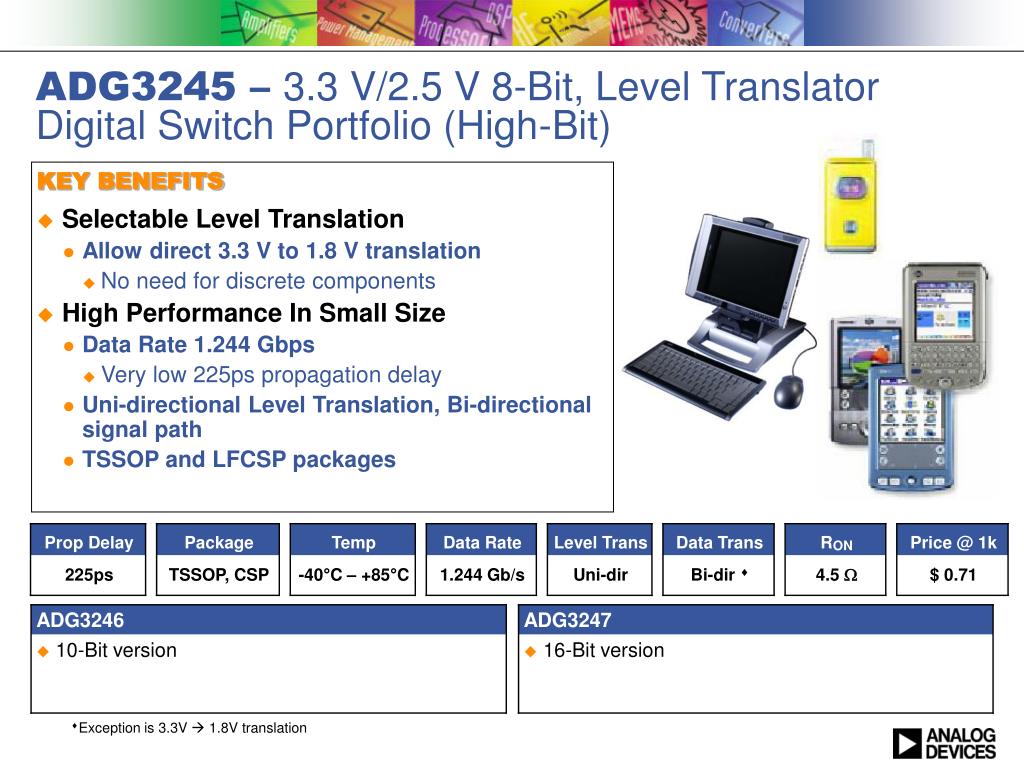 Amplifiers Power Management Processors DSP RF MEMS Converters

ADG3245 – 3.3 V/2.5 V 8-Bit, Level Translator Digital Switch Portfolio (High-Bit)

KEY BENEFITS

◆ Selectable Level Translation
● Allow direct 3.3 V to 1.8 V translation
◆ No need for discrete components
◆ High Performance In Small Size
● Data Rate 1.244 Gbps
◆ Very low 225ps propagation delay
● Uni-directional Level Translation, Bi-directional signal path
● TSSOP and LFCSP packages

| Prop Delay | Package | Temp | Data Rate | Level Trans | Data Trans | $R_{ON}$ | Price @ 1k |
|---|---|---|---|---|---|---|---|
| 225ps | TSSOP, CSP | -40°C – +85°C | 1.244 Gb/s | Uni-dir | Bi-dir ♦ | 4.5 Ω | $ 0.71 |

ADG3246
◆ 10-Bit version

ADG3247
◆ 16-Bit version

♦Exception is 3.3V → 1.8V translation

ANALOG DEVICES